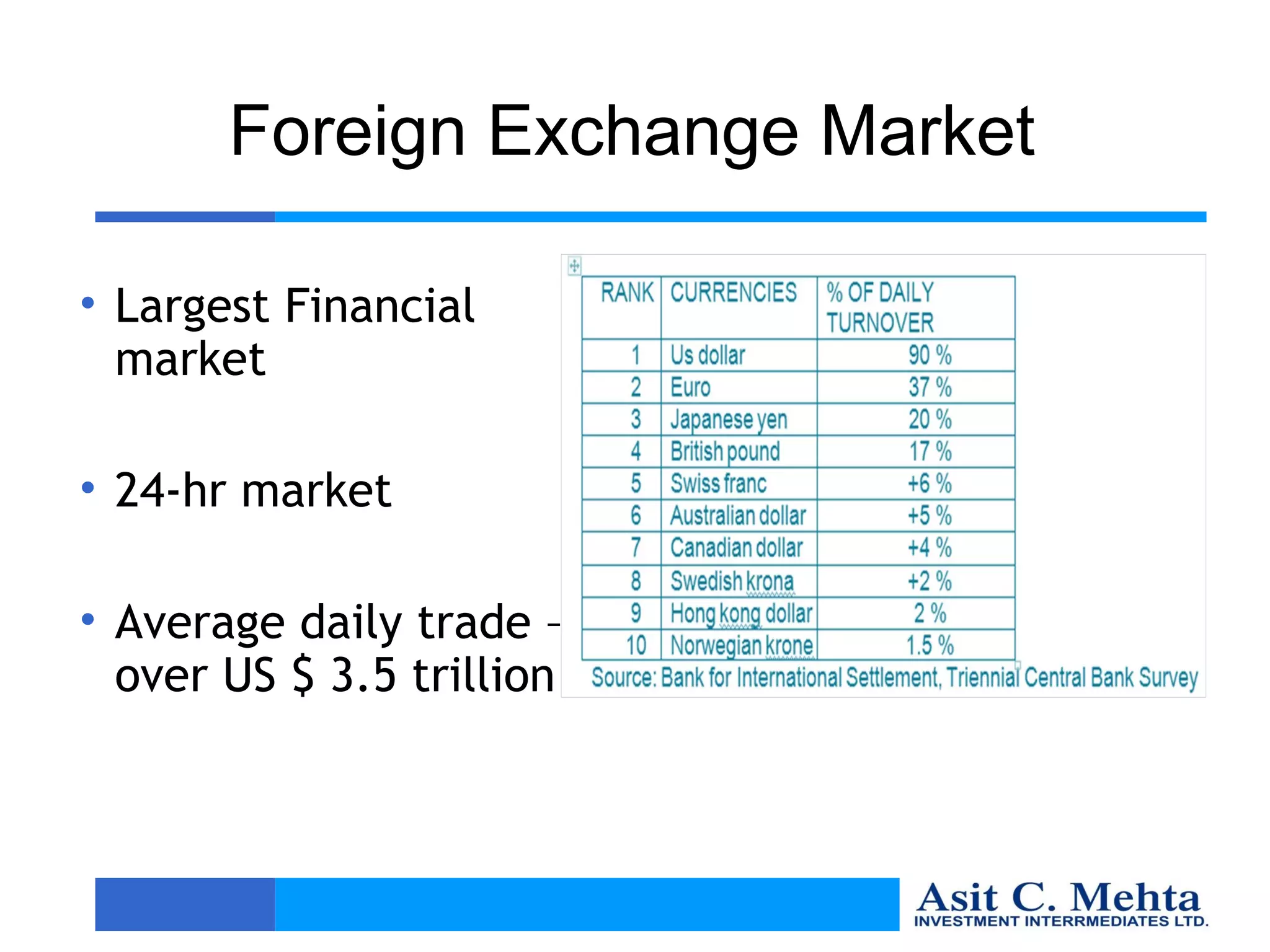 Foreign Exchange Market

• Largest Financial market

• 24-hr market

• Average daily trade – over US $ 3.5 trillion

| RANK | CURRENCIES | % OF DAILY TURNOVER |
|---|---|---|
| 1 | Us dollar | 90 % |
| 2 | Euro | 37 % |
| 3 | Japanese yen | 20 % |
| 4 | British pound | 17 % |
| 5 | Swiss franc | +6 % |
| 6 | Australian dollar | +5 % |
| 7 | Canadian dollar | +4 % |
| 8 | Swedish krona | +2 % |
| 9 | Hong kong dollar | 2 % |
| 10 | Norwegian krone | 1.5 % |

Source: Bank for International Settlement, Triennial Central Bank Survey

Asit C. Mehta
INVESTMENT INTERRMEDIATES LTD.